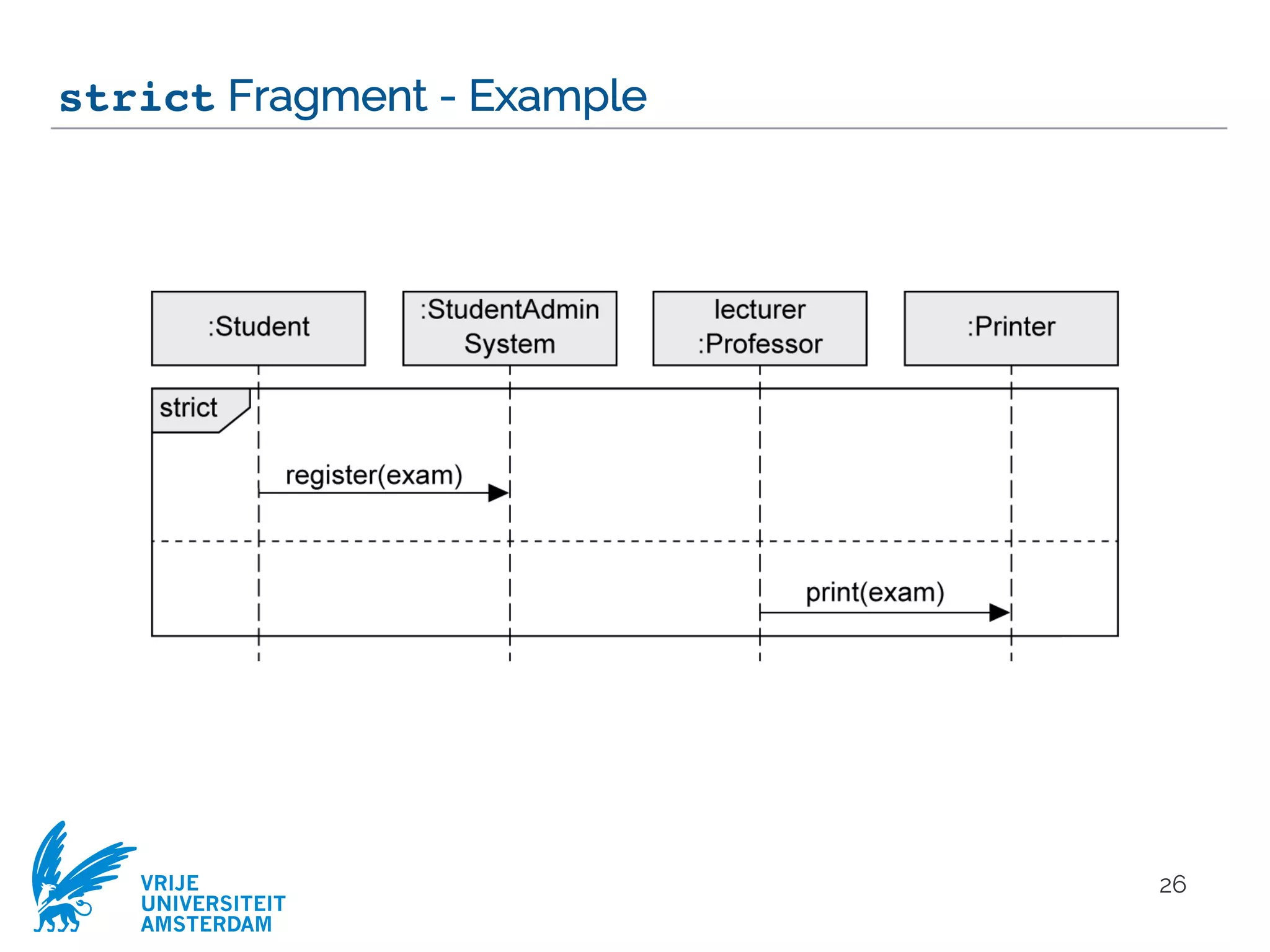 strict Fragment - Example

:Student

:StudentAdmin System

lecturer :Professor

:Printer

strict

register(exam)

print(exam)

VRIJE UNIVERSITEIT AMSTERDAM

26